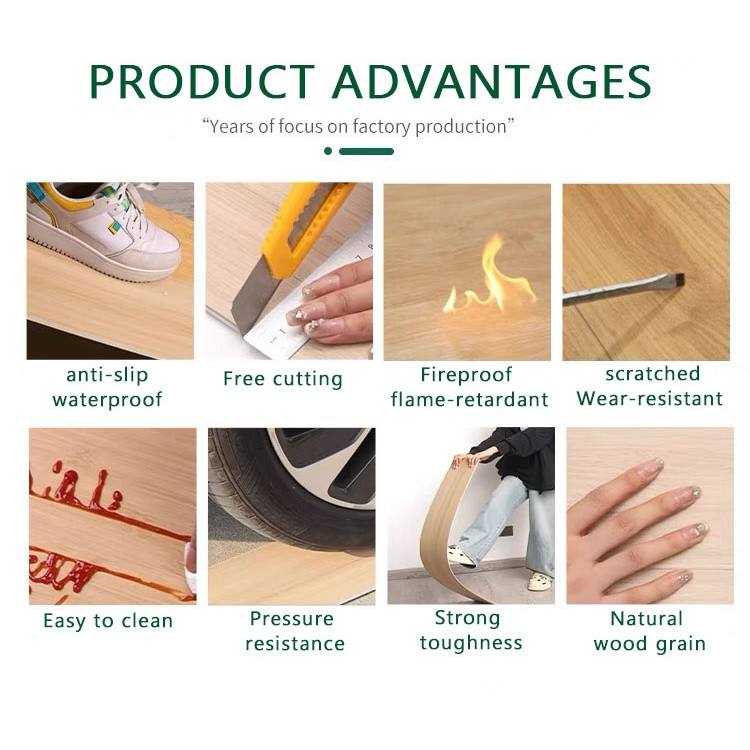 PRODUCT ADVANTAGES

"Years of focus on factory production"

anti-slip waterproof

Free cutting

Fireproof flame-retardant

scratched Wear-resistant

Easy to clean

Pressure resistance

Strong toughness

Natural wood grain